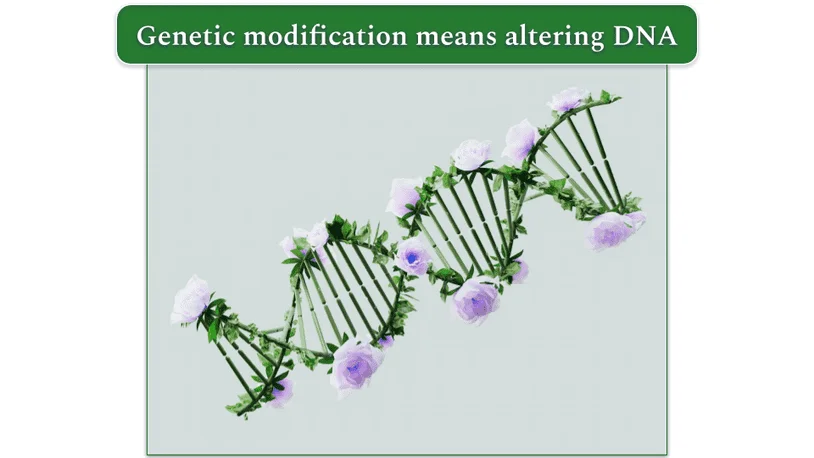 Genetic modification means altering DNA